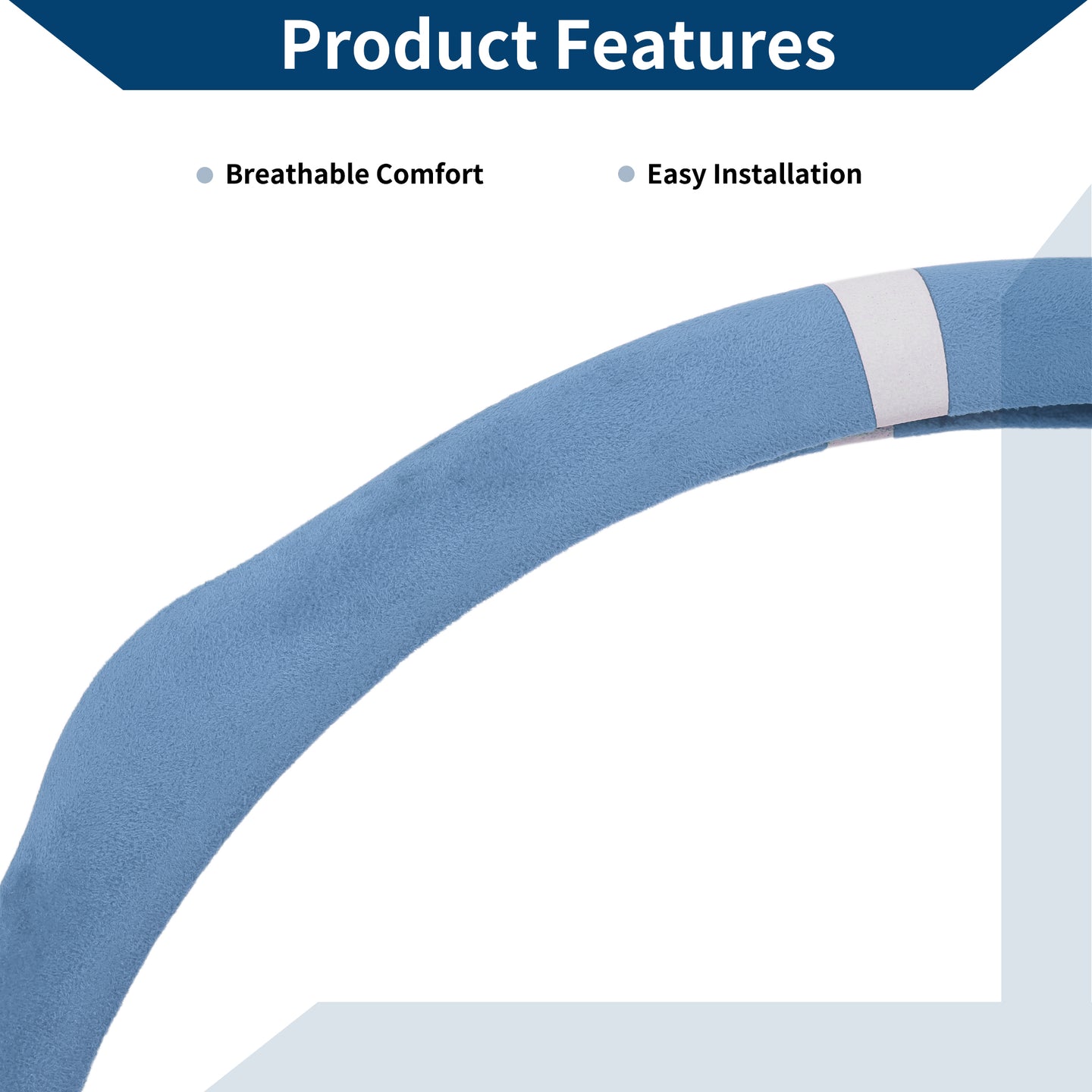 Product Features

Breathable Comfort

Easy Installation